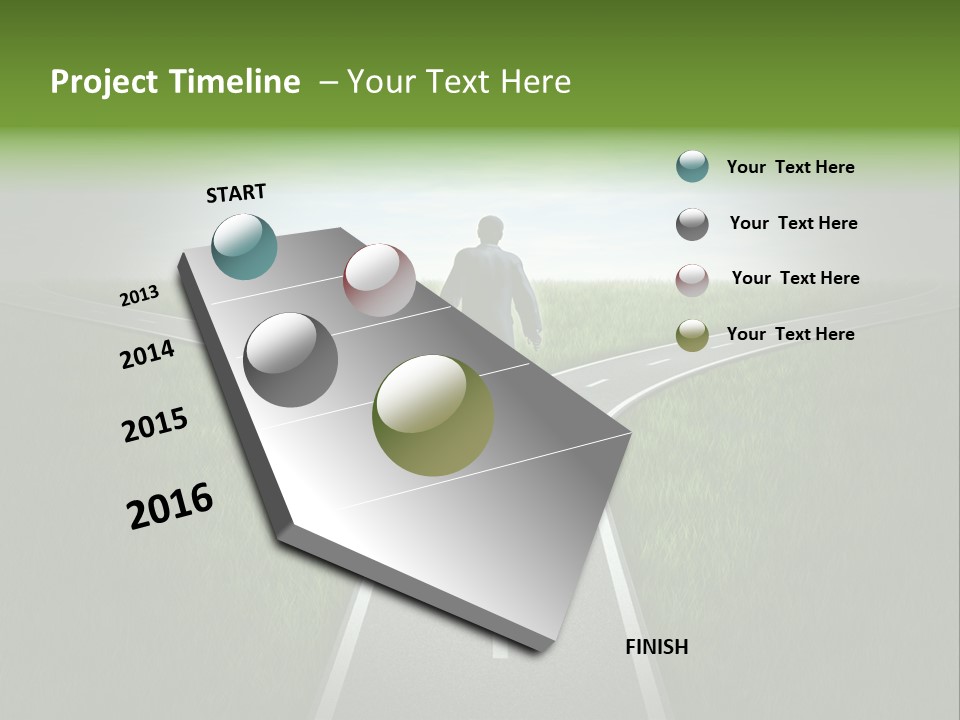 Project Timeline – Your Text Here

START

2013

2014

2015

2016

FINISH

Your Text Here

Your Text Here

Your Text Here

Your Text Here